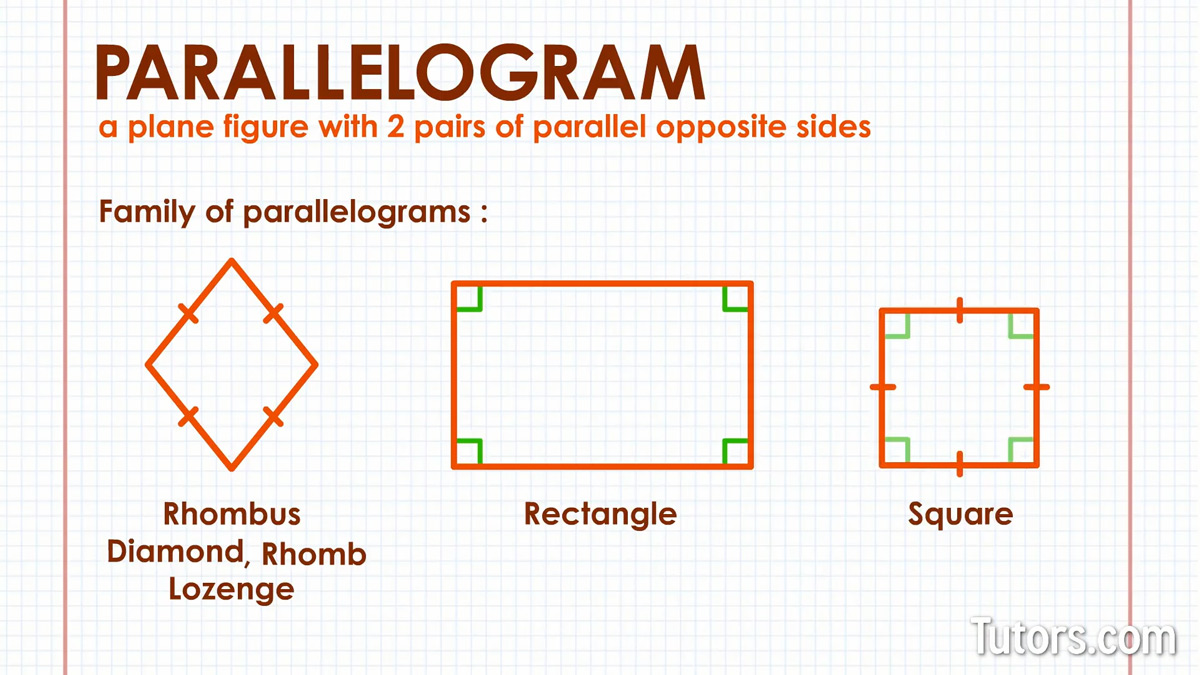 PARALLELOGRAM
a plane figure with 2 pairs of parallel opposite sides

Family of parallelograms :

Rhombus
Diamond, Rhomb
Lozenge

Rectangle

Square

Tutors.com